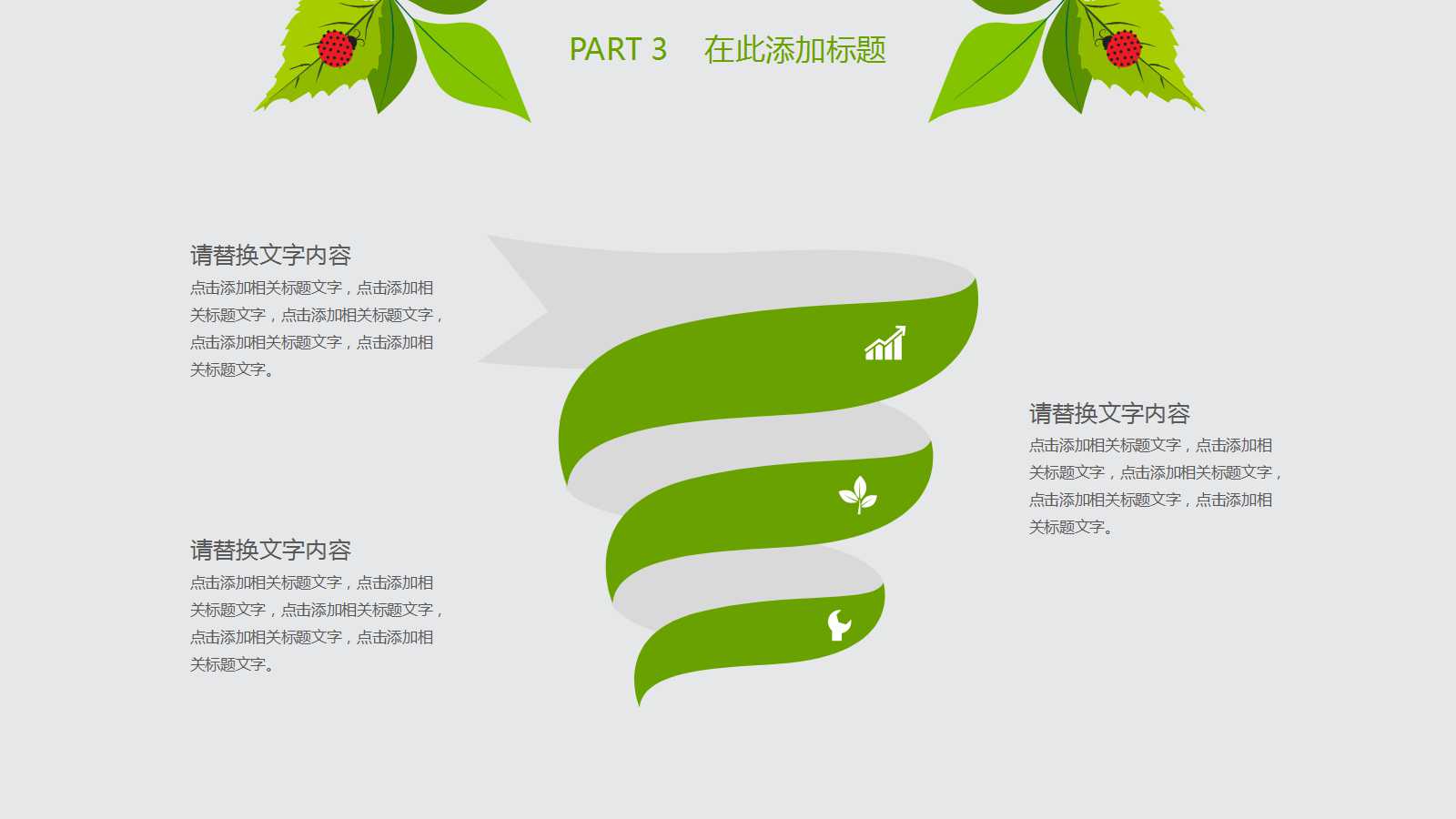 PART 3 在此添加标题

请替换文字内容

点击添加相关标题文字，点击添加相关标题文字，点击添加相关标题文字，点击添加相关标题文字，点击添加相关标题文字。

请替换文字内容

点击添加相关标题文字，点击添加相关标题文字，点击添加相关标题文字，点击添加相关标题文字，点击添加相关标题文字。

请替换文字内容

点击添加相关标题文字，点击添加相关标题文字，点击添加相关标题文字，点击添加相关标题文字，点击添加相关标题文字。